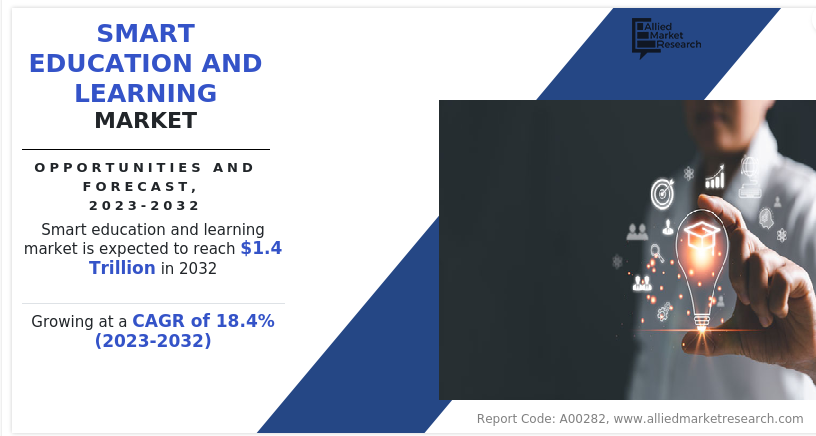 SMART EDUCATION AND LEARNING MARKET

OPPORTUNITIES AND FORECAST, 2023-2032

Smart education and learning market is expected to reach $1.4 Trillion in 2032

Growing at a CAGR of 18.4% (2023-2032)

Allied Market Research

Report Code: A00282, www.alliedmarketresearch.com